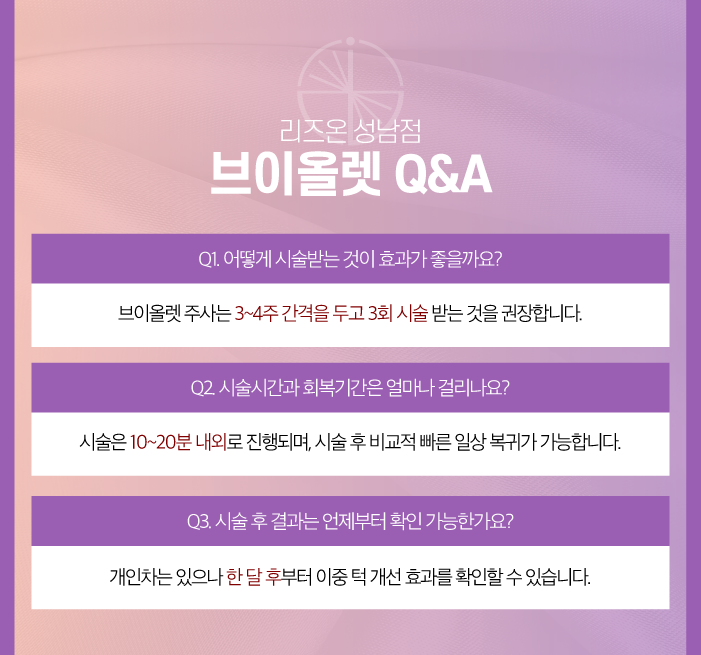 리즈온 성남점
브이올렛 Q&A

Q1. 어떻게 시술받는 것이 효과가 좋을까요?

브이올렛 주사는 3~4주 간격을 두고 3회 시술 받는 것을 권장합니다.

Q2. 시술시간과 회복기간은 얼마나 걸리나요?

시술은 10~20분 내외로 진행되며, 시술 후 비교적 빠른 일상 복귀가 가능합니다.

Q3. 시술 후 결과는 언제부터 확인 가능한가요?

개인차는 있으나 한 달 후부터 이중 턱 개선 효과를 확인할 수 있습니다.